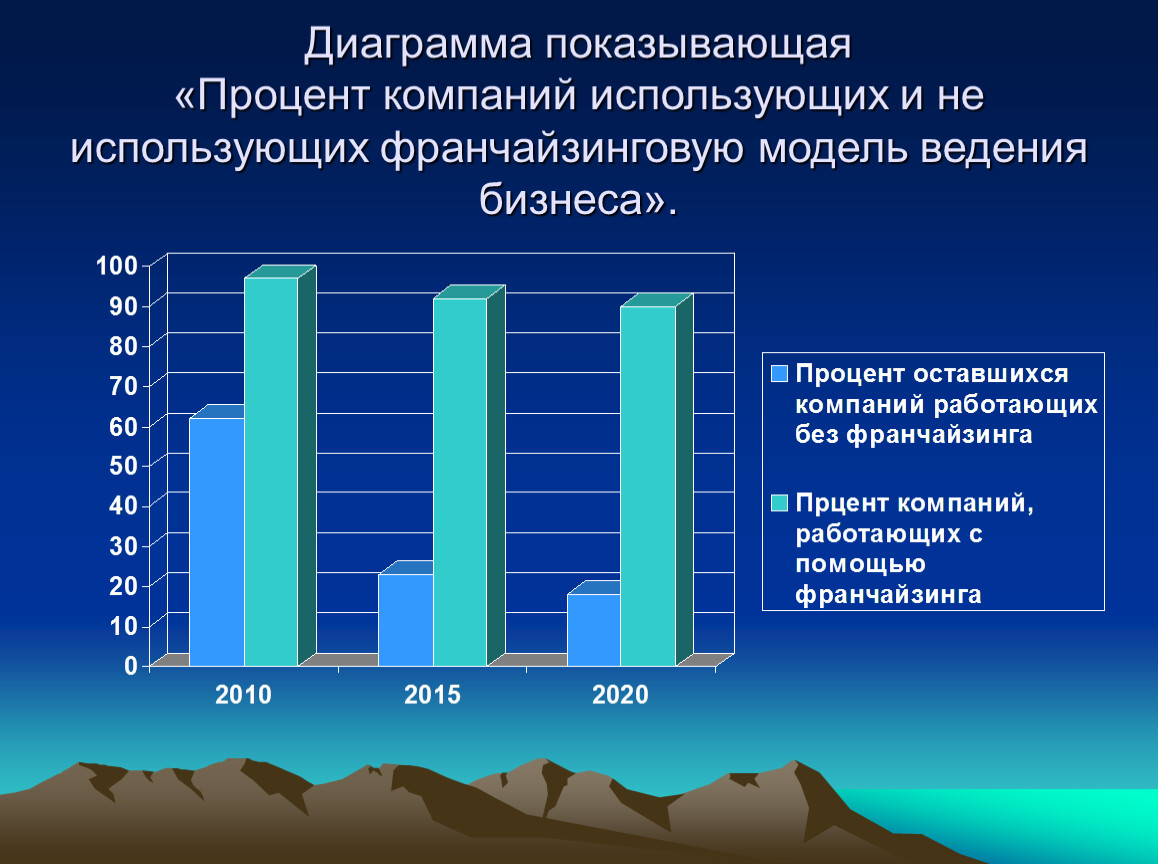 Диаграмма показывающая «Процент компаний использующих и не использующих франчайзинговую модель ведения бизнеса».

100
90
80
70
60
50
40
30
20
10
0

2010
2015
2020

Процент оставшихся компаний работающих без франчайзинга

Прцент компаний, работающих с помощью франчайзинга